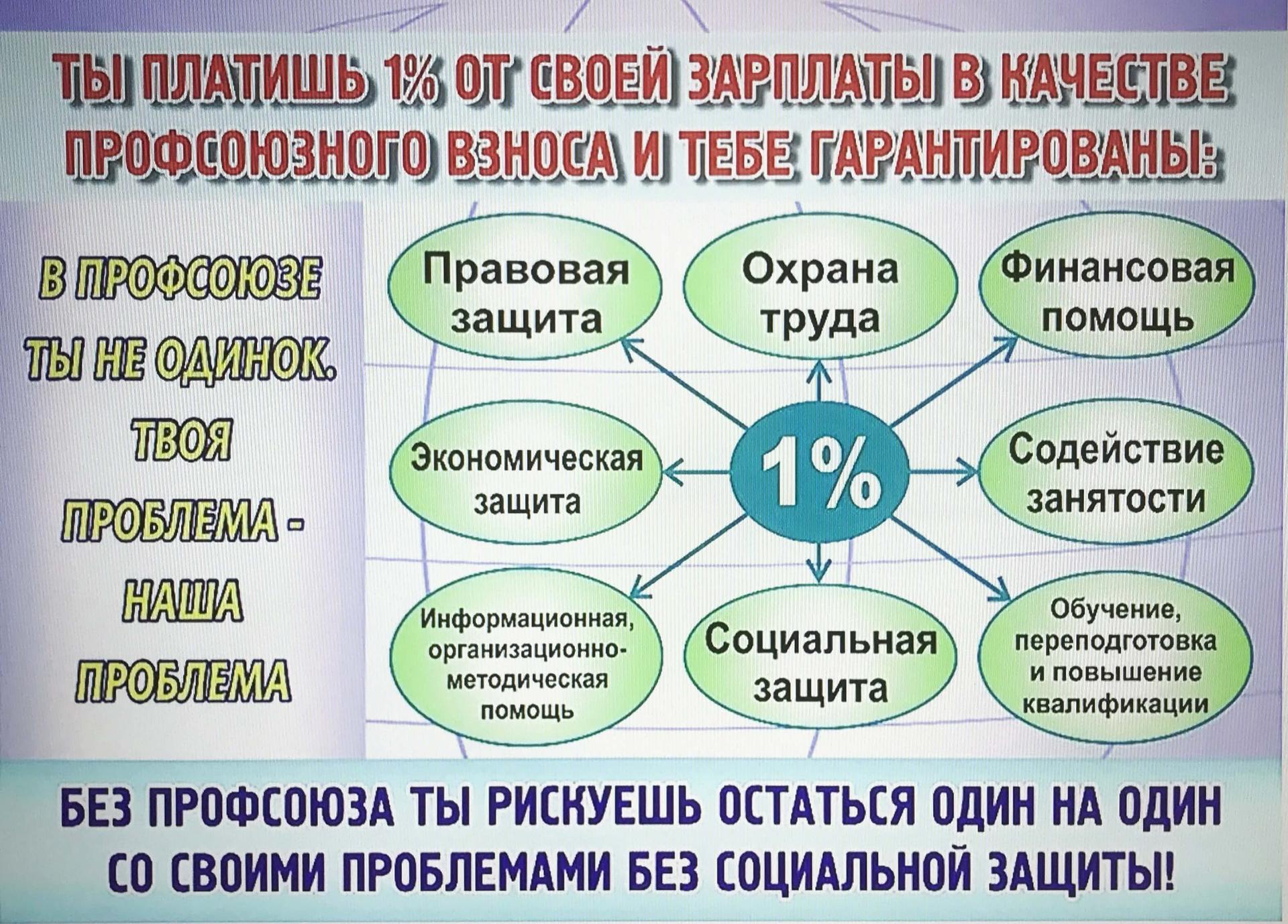 ТЫ ПЛАТИШЬ 1% ОТ СВОЕЙ ЗАРПЛАТЫ В КАЧЕСТВЕ ПРОФСОЮЗНОГО ВЗНОСА И ТЕБЕ ГАРАНТИРОВАНЫ:

В ПРОФСОЮЗЕ ТЫ НЕ ОДИНОК. ТВОЯ ПРОБЛЕМА - НАША ПРОБЛЕМА

Правовая защита

Охрана труда

Финансовая помощь

Экономическая защита

1%

Содействие занятости

Информационная, организационно-методическая помощь

Социальная защита

Обучение, переподготовка и повышение квалификации

БЕЗ ПРОФСОЮЗА ТЫ РИСКУЕШЬ ОСТАТЬСЯ ОДИН НА ОДИН СО СВОИМИ ПРОБЛЕМАМИ БЕЗ СОЦИАЛЬНОЙ ЗАЩИТЫ!